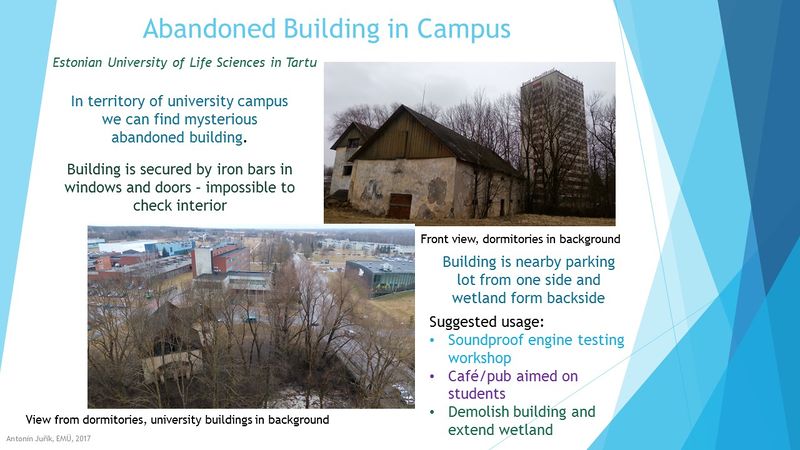 Abandoned Building in Campus

Estonian University of Life Sciences in Tartu

In territory of university campus we can find mysterious abandoned building.

Building is secured by iron bars in windows and doors – impossible to check interior

Front view, dormitories in background

Building is nearby parking lot from one side and wetland form backside

Suggested usage:
• Soundproof engine testing workshop
• Café/pub aimed on students
• Demolish building and extend wetland

View from dormitories, university buildings in background

Antonín Juřík, EMÜ, 2017